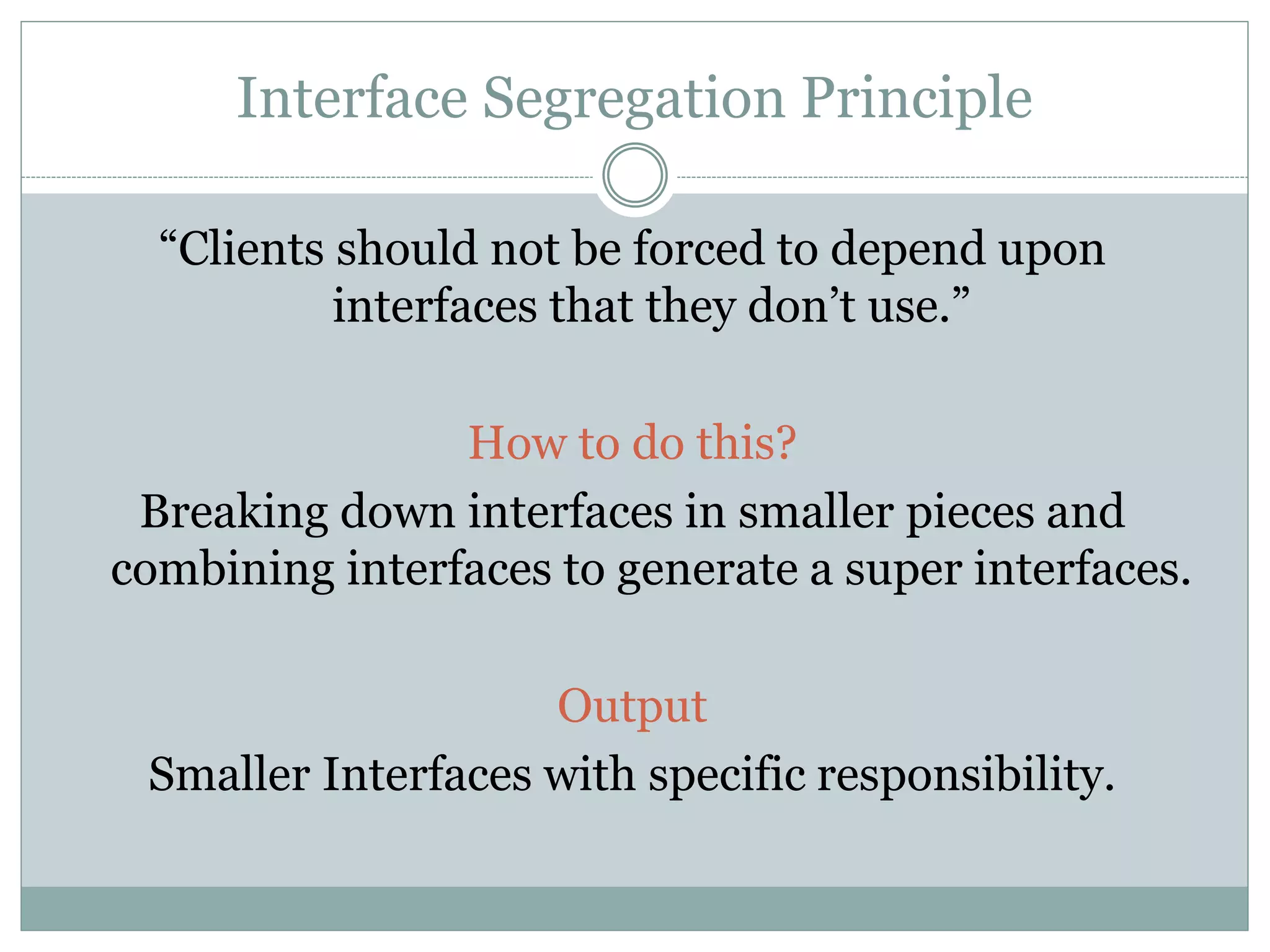 Interface Segregation Principle

“Clients should not be forced to depend upon interfaces that they don’t use.”

How to do this?

Breaking down interfaces in smaller pieces and combining interfaces to generate a super interfaces.

Output

Smaller Interfaces with specific responsibility.